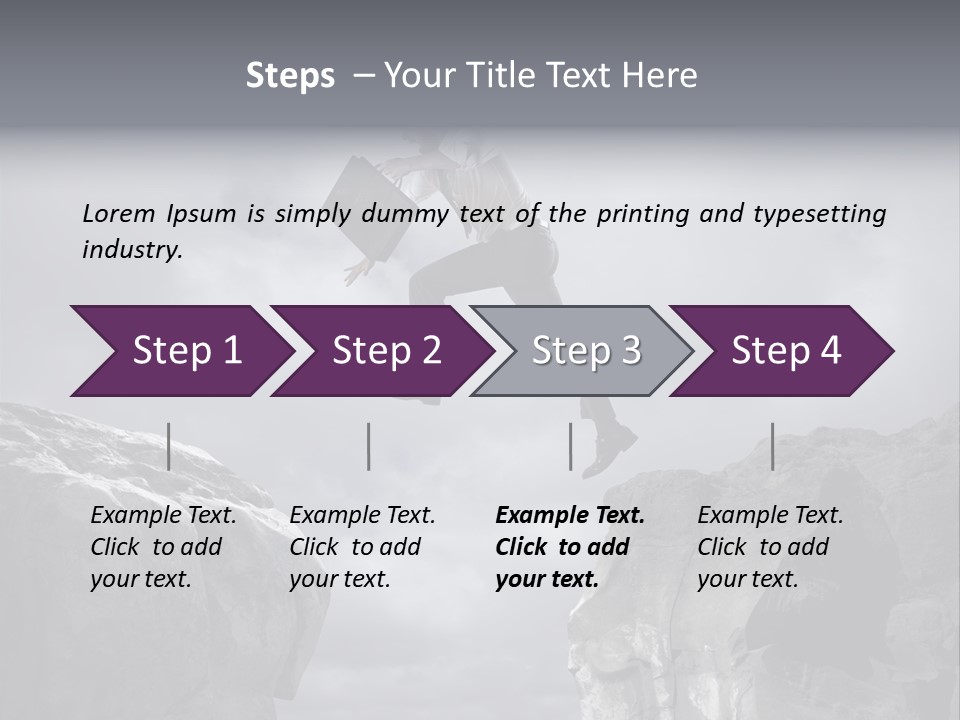 Steps – Your Title Text Here

Lorem Ipsum is simply dummy text of the printing and typesetting industry.

Step 1

Step 2

Step 3

Step 4

Example Text. Click to add your text.

Example Text. Click to add your text.

Example Text. Click to add your text.

Example Text. Click to add your text.